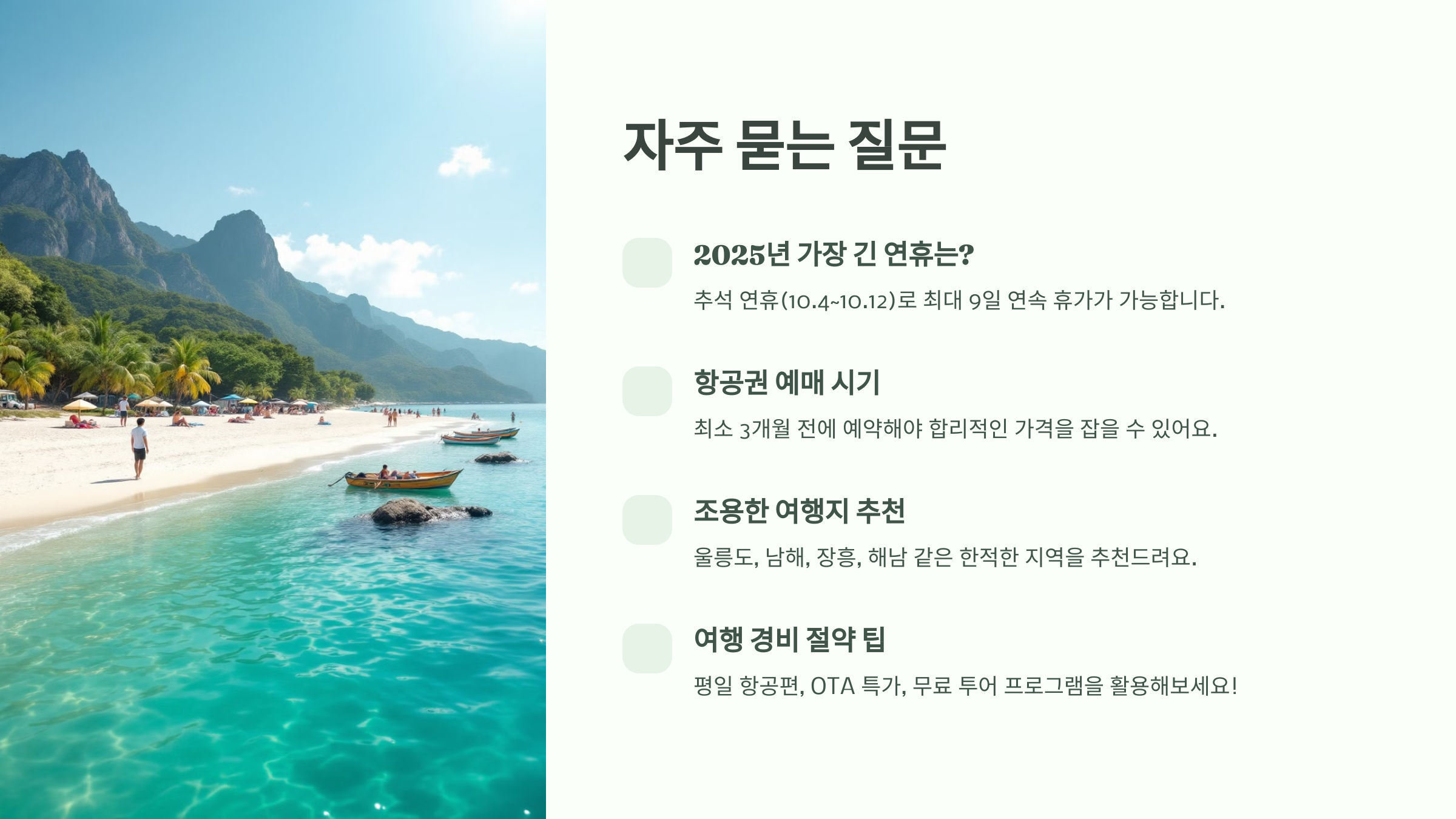 자주 묻는 질문

2025년 가장 긴 연휴는?

추석 연휴(10.4~10.12)로 최대 9일 연속 휴가가 가능합니다.

항공권 예매 시기

최소 3개월 전에 예약해야 합리적인 가격을 잡을 수 있어요.

조용한 여행지 추천

울릉도, 남해, 장흥, 해남 같은 한적한 지역을 추천드려요.

여행 경비 절약 팁

평일 항공편, OTA 특가, 무료 투어 프로그램을 활용해보세요!